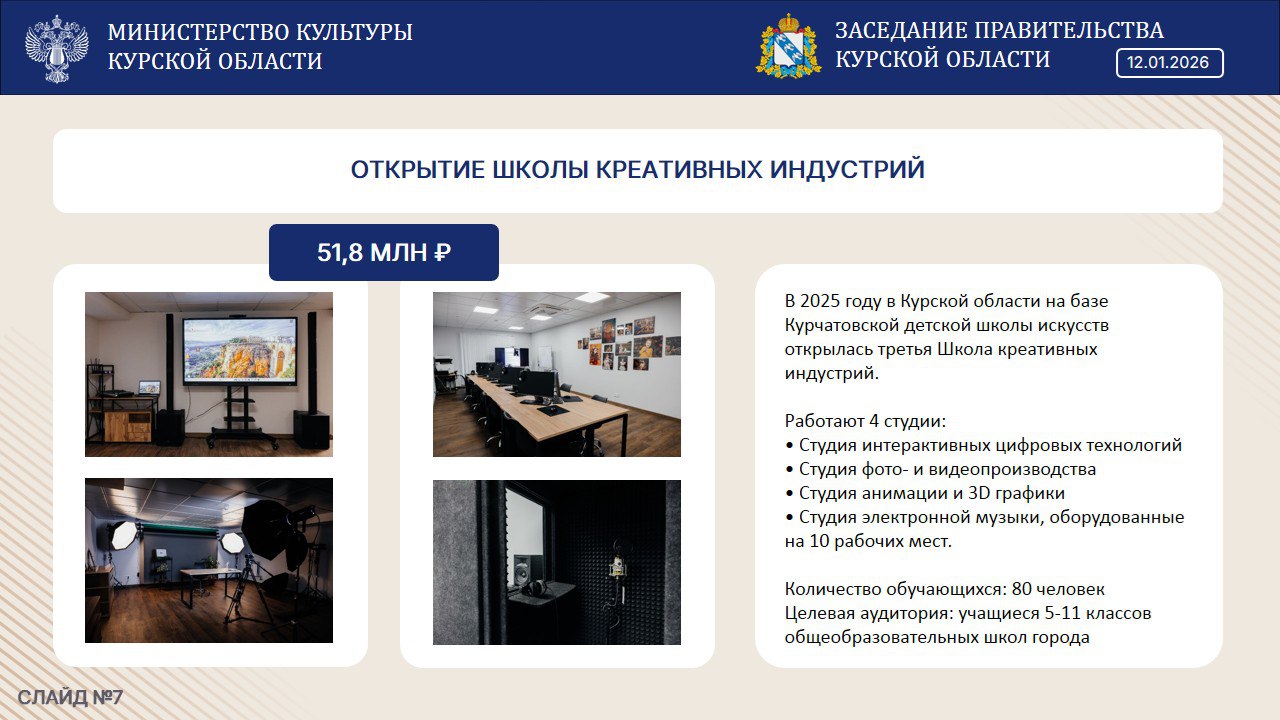 МИНИСТЕРСТВО КУЛЬТУРЫ КУРСКОЙ ОБЛАСТИ

ЗАСЕДАНИЕ ПРАВИТЕЛЬСТВА КУРСКОЙ ОБЛАСТИ

12.01.2026

ОТКРЫТИЕ ШКОЛЫ КРЕАТИВНЫХ ИНДУСТРИЙ

51,8 МЛН ₽

В 2025 году в Курской области на базе Курчатовской детской школы искусств открылась третья Школа креативных индустрий.

Работают 4 студии:
• Студия интерактивных цифровых технологий
• Студия фото- и видеопроизводства
• Студия анимации и 3D графики
• Студия электронной музыки, оборудованные на 10 рабочих мест.

Количество обучающихся: 80 человек
Целевая аудитория: учащиеся 5-11 классов общеобразовательных школ города

СЛАЙД №7